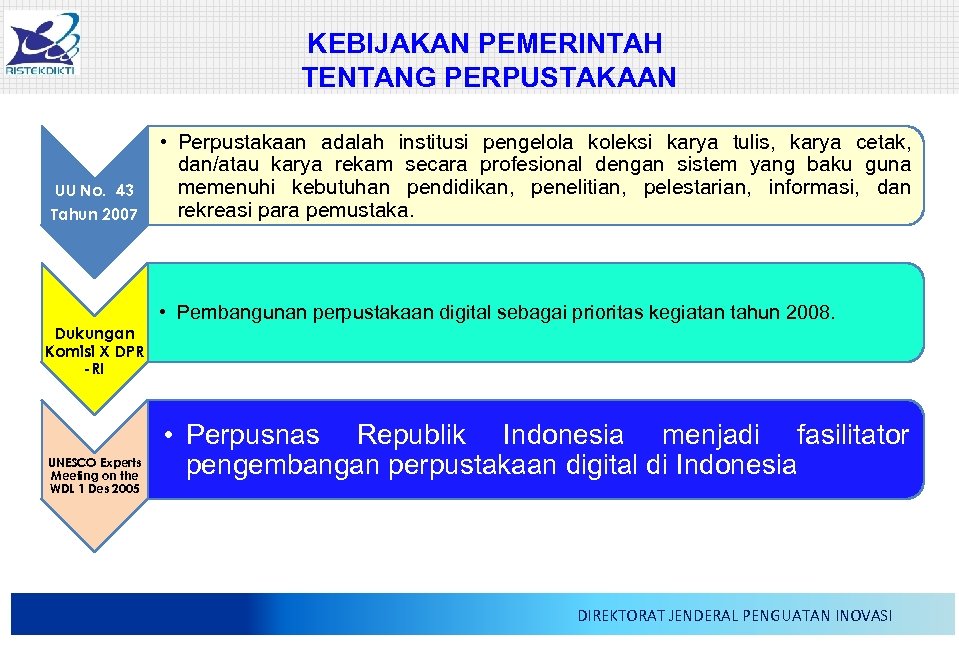 RISTEKDIKTI

KEBIJAKAN PEMERINTAH TENTANG PERPUSTAKAAN

UU No. 43 Tahun 2007

• Perpustakaan adalah institusi pengelola koleksi karya tulis, karya cetak, dan/atau karya rekam secara profesional dengan sistem yang baku guna memenuhi kebutuhan pendidikan, penelitian, pelestarian, informasi, dan rekreasi para pemustaka.

Dukungan Komisi X DPR -RI

• Pembangunan perpustakaan digital sebagai prioritas kegiatan tahun 2008.

UNESCO Experts Meeting on the WDL 1 Des 2005

• Perpusnas Republik Indonesia menjadi fasilitator pengembangan perpustakaan digital di Indonesia

DIREKTORAT JENDERAL PENGUATAN INOVASI